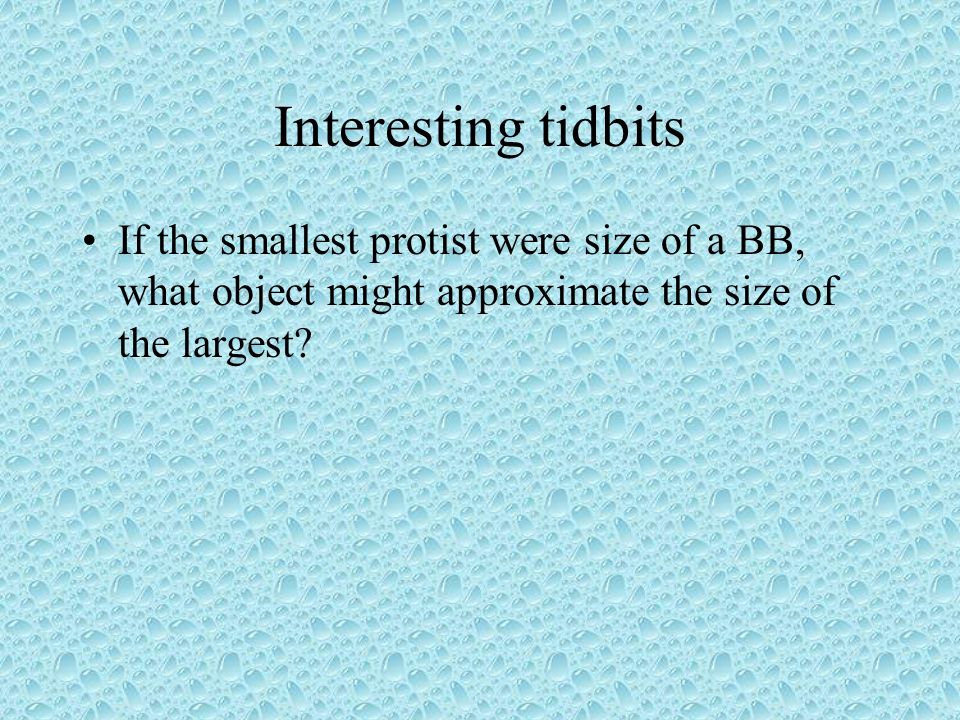 Interesting tidbits

• If the smallest protist were size of a BB, what object might approximate the size of the largest?